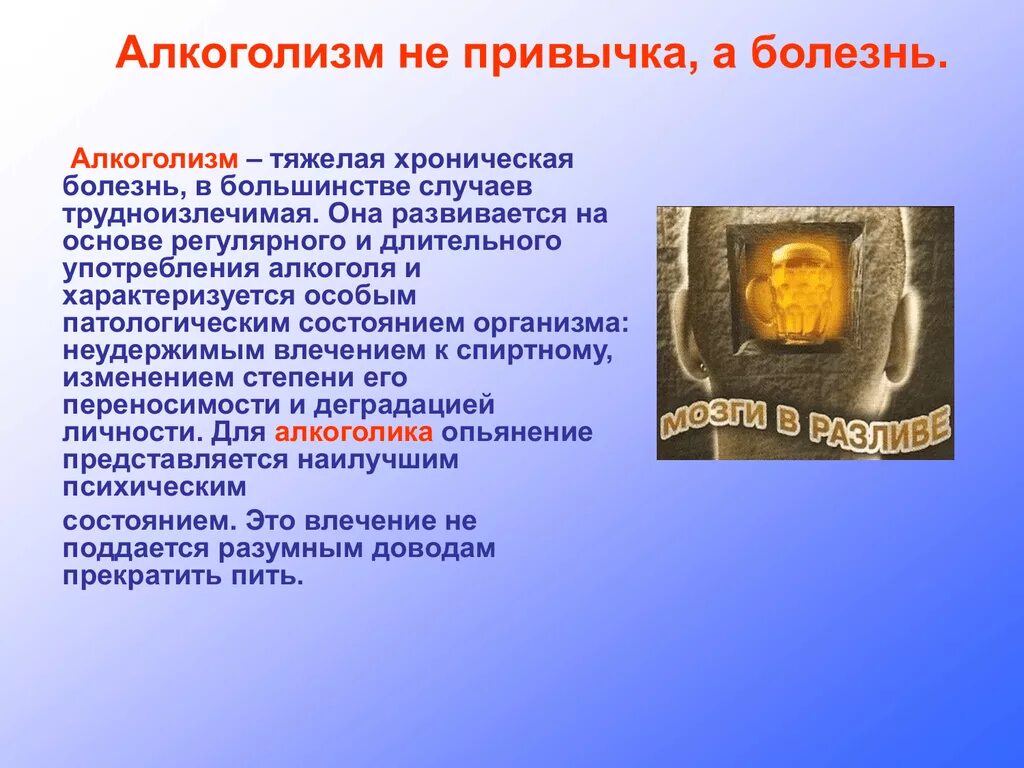 Алкоголизм не привычка, а болезнь.

Алкоголизм – тяжелая хроническая болезнь, в большинстве случаев трудноизлечимая. Она развивается на основе регулярного и длительного употребления алкоголя и характеризуется особым патологическим состоянием организма: неудержимым влечением к спиртному, изменением степени его переносимости и деградацией личности. Для алкоголика опьянение представляется наилучшим психическим

состоянием. Это влечение не поддается разумным доводам прекратить пить.

МОЗГИ В РАЗЛИВЕ